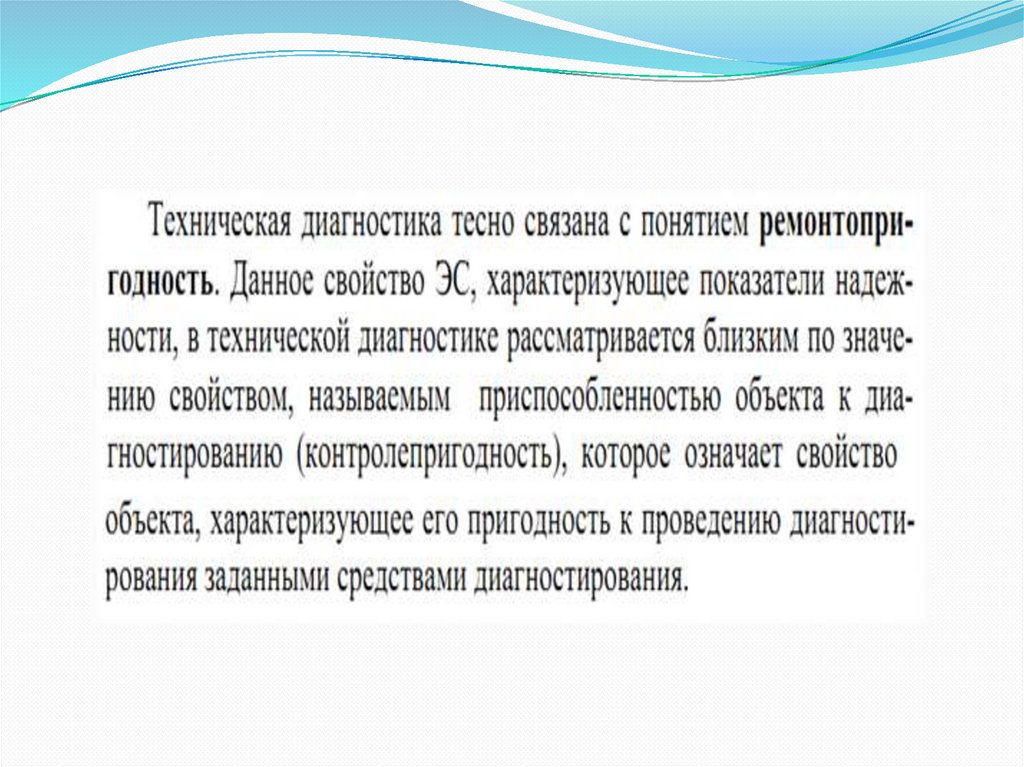 Техническая диагностика тесно связана с понятием ремонтопригодность. Данное свойство ЭС, характеризующее показатели надежности, в технической диагностике рассматривается близким по значению свойством, называемым приспособленностью объекта к диагностированию (контролепригодность), которое означает свойство объекта, характеризующее его пригодность к проведению диагностирования заданными средствами диагностирования.